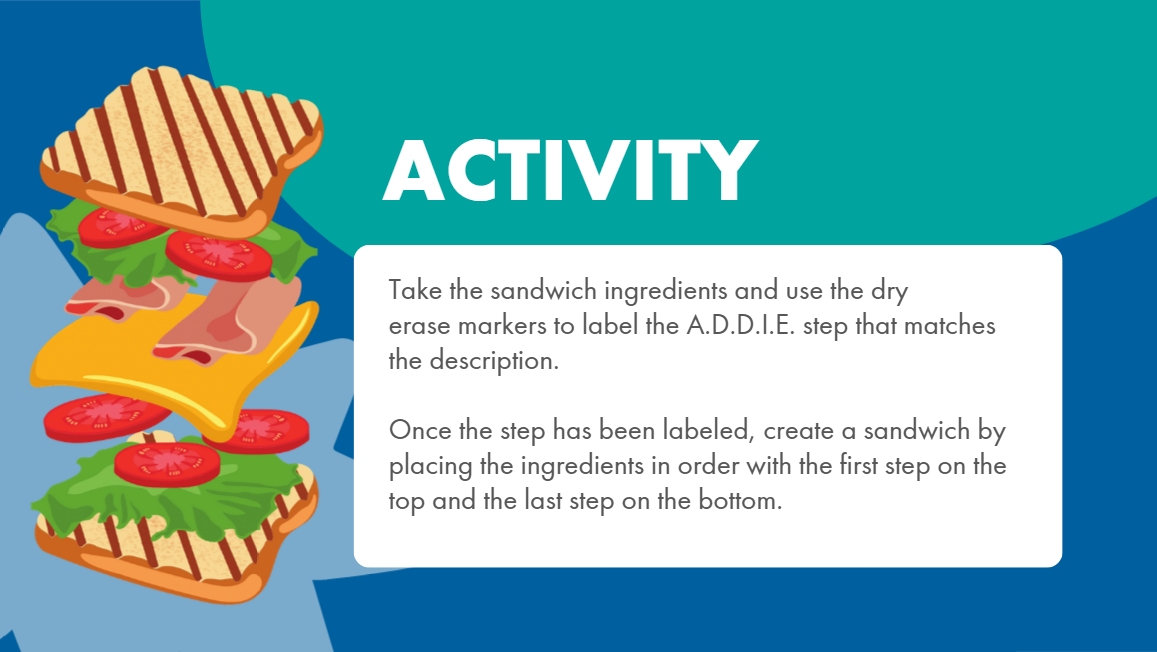 ACTIVITY

Take the sandwich ingredients and use the dry erase markers to label the A.D.D.I.E. step that matches the description.

Once the step has been labeled, create a sandwich by placing the ingredients in order with the first step on the top and the last step on the bottom.